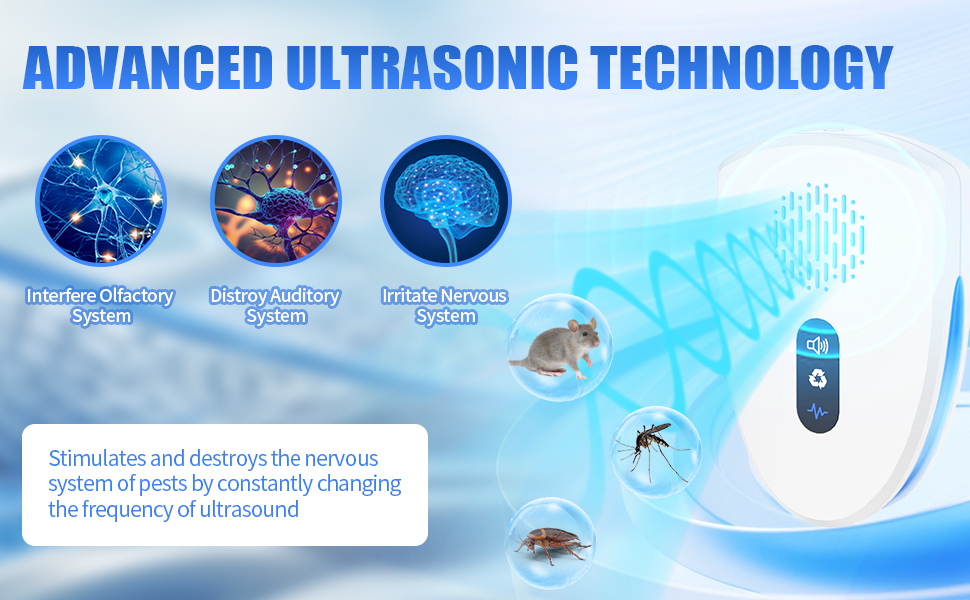 ADVANCED ULTRASONIC TECHNOLOGY

Interfere Olfactory System

Distroy Auditory System

Irritate Nervous System

Stimulates and destroys the nervous system of pests by constantly changing the frequency of ultrasound